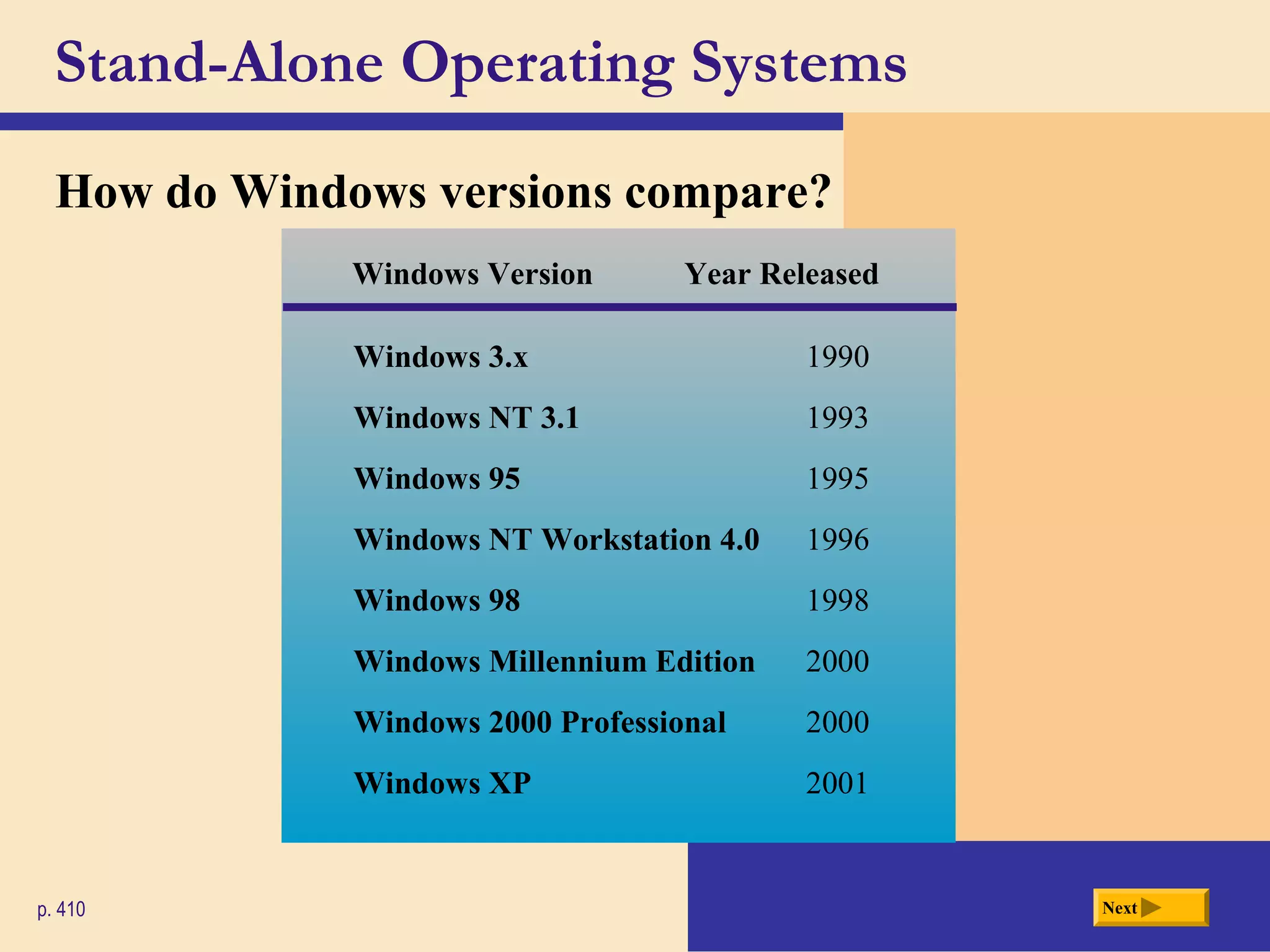 Stand-Alone Operating Systems

How do Windows versions compare?

| Windows Version | Year Released |
|---|---|
| Windows 3.x | 1990 |
| Windows NT 3.1 | 1993 |
| Windows 95 | 1995 |
| Windows NT Workstation 4.0 | 1996 |
| Windows 98 | 1998 |
| Windows Millennium Edition | 2000 |
| Windows 2000 Professional | 2000 |
| Windows XP | 2001 |

p. 410

Next